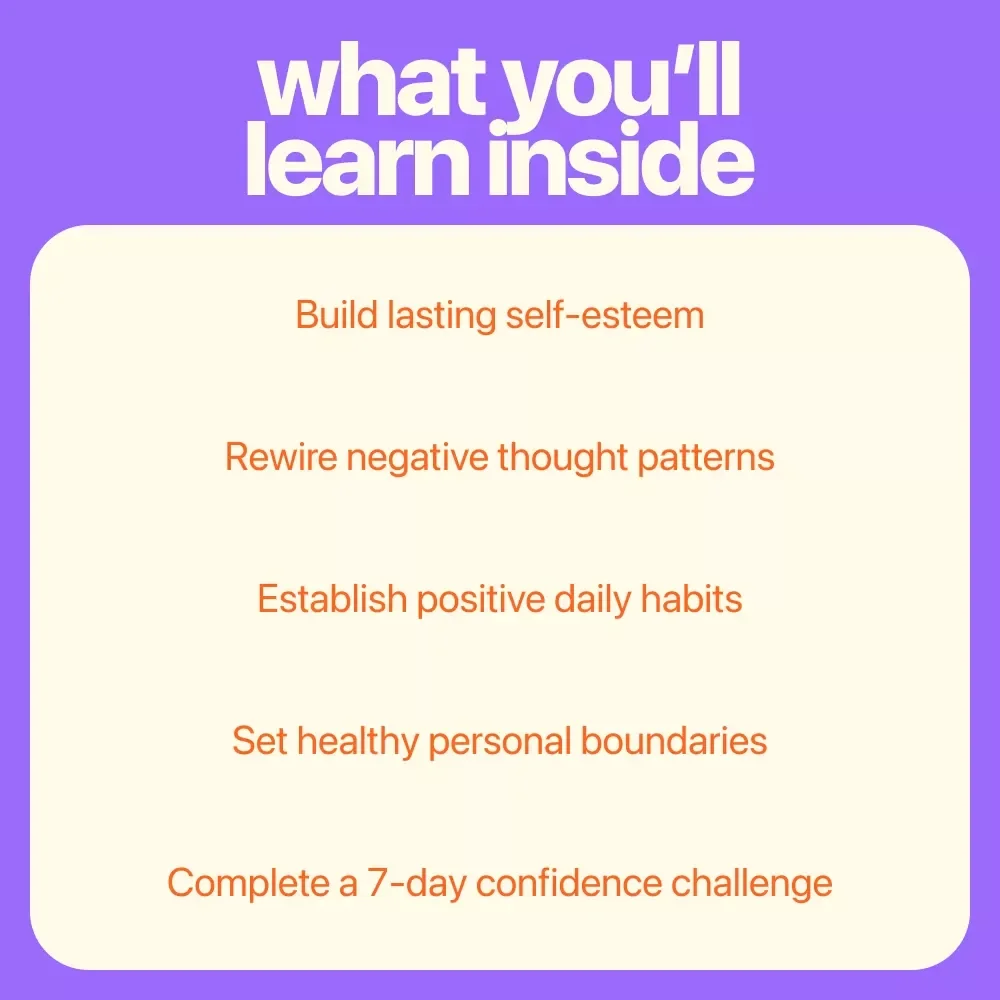 what you'll learn inside

Build lasting self-esteem

Rewire negative thought patterns

Establish positive daily habits

Set healthy personal boundaries

Complete a 7-day confidence challenge